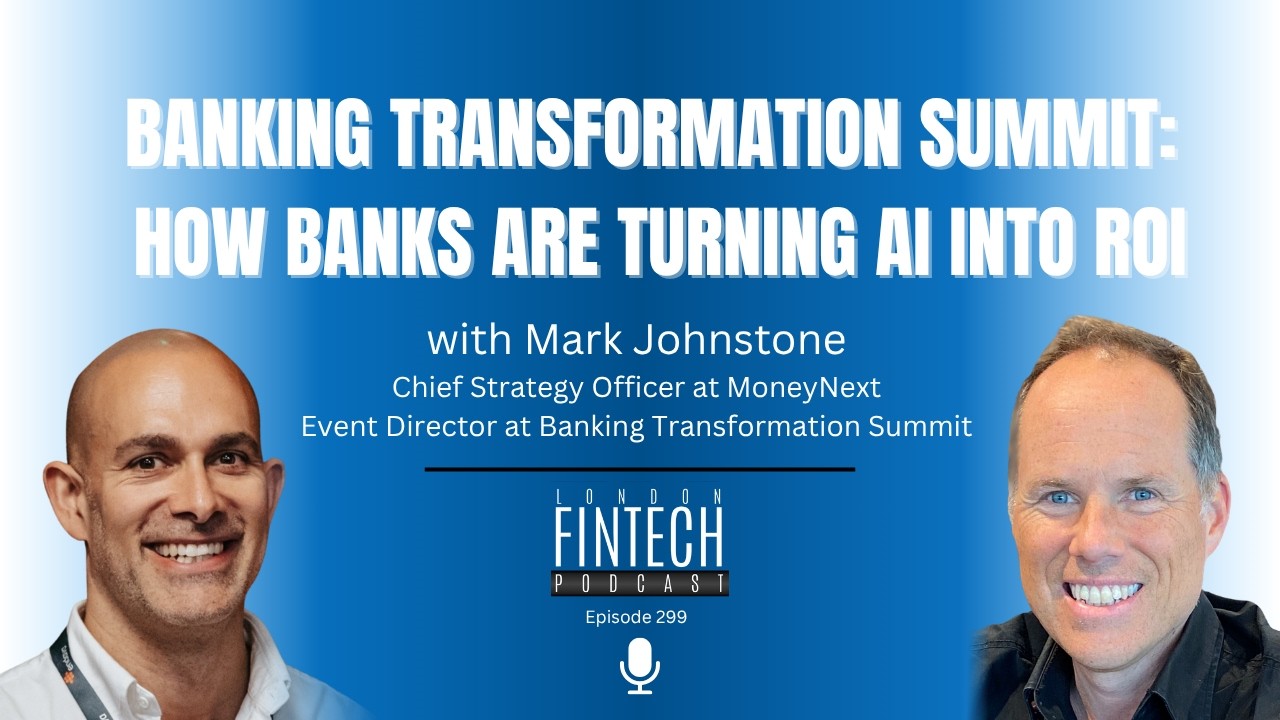 BANKING TRANSFORMATION SUMMIT: HOW BANKS ARE TURNING AI INTO ROI

with Mark Johnstone
Chief Strategy Officer at MoneyNext
Event Director at Banking Transformation Summit

LONDON
FINTECH
PODCAST
Episode 299